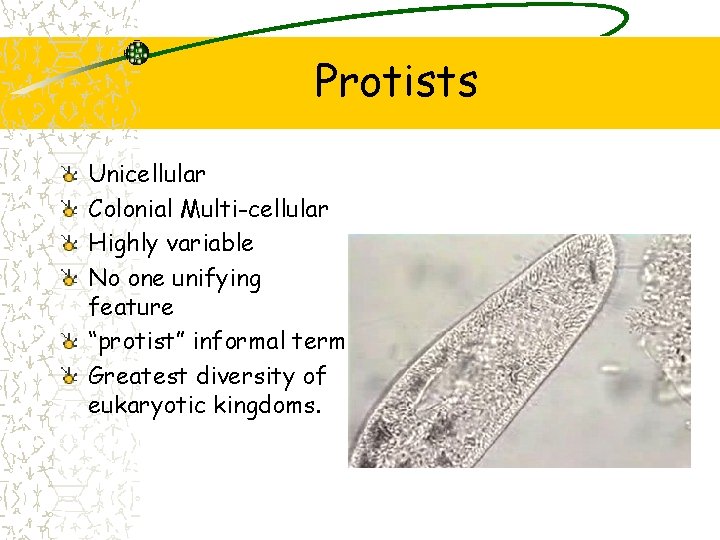 Protists

Unicellular
Colonial Multi-cellular
Highly variable
No one unifying feature
“protist” informal term
Greatest diversity of eukaryotic kingdoms.